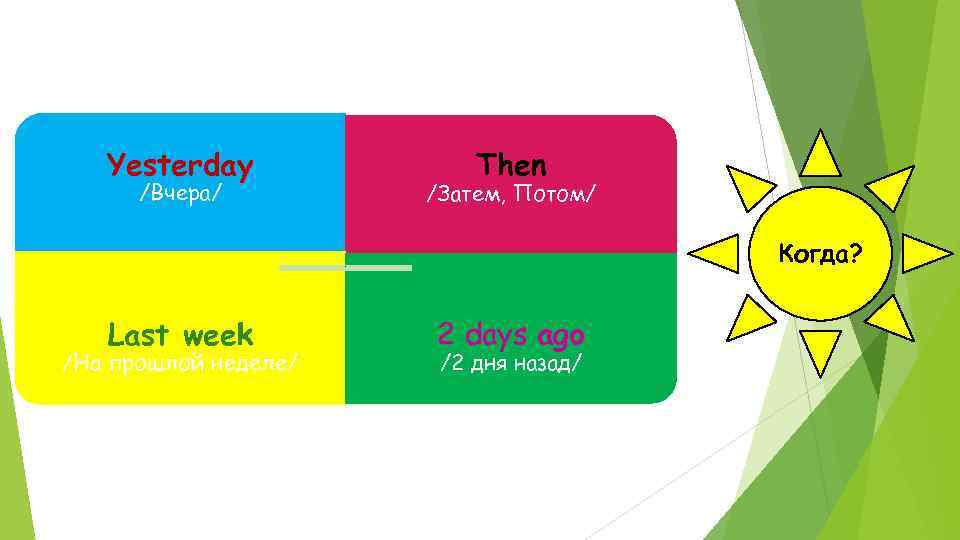 Yesterday
/Вчера/

Then
/Затем, Потом/

Last week
/На прошлой неделе/

2 days ago
/2 дня назад/

Когда?